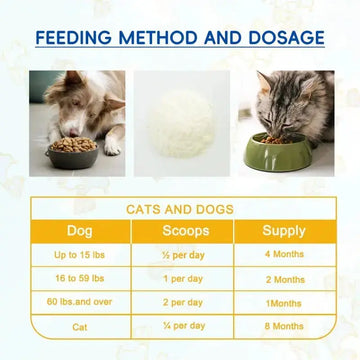 FEEDING METHOD AND DOSAGE

CATS AND DOGS

| Dog | Scoops | Supply |
|---|---|---|
| Up to 15 lbs | ½ per day | 4 Months |
| 16 to 59 lbs | 1 per day | 2 Months |
| 60 lbs.and over | 2 per day | 1Months |
| Cat | ¼ per day | 8 Months |